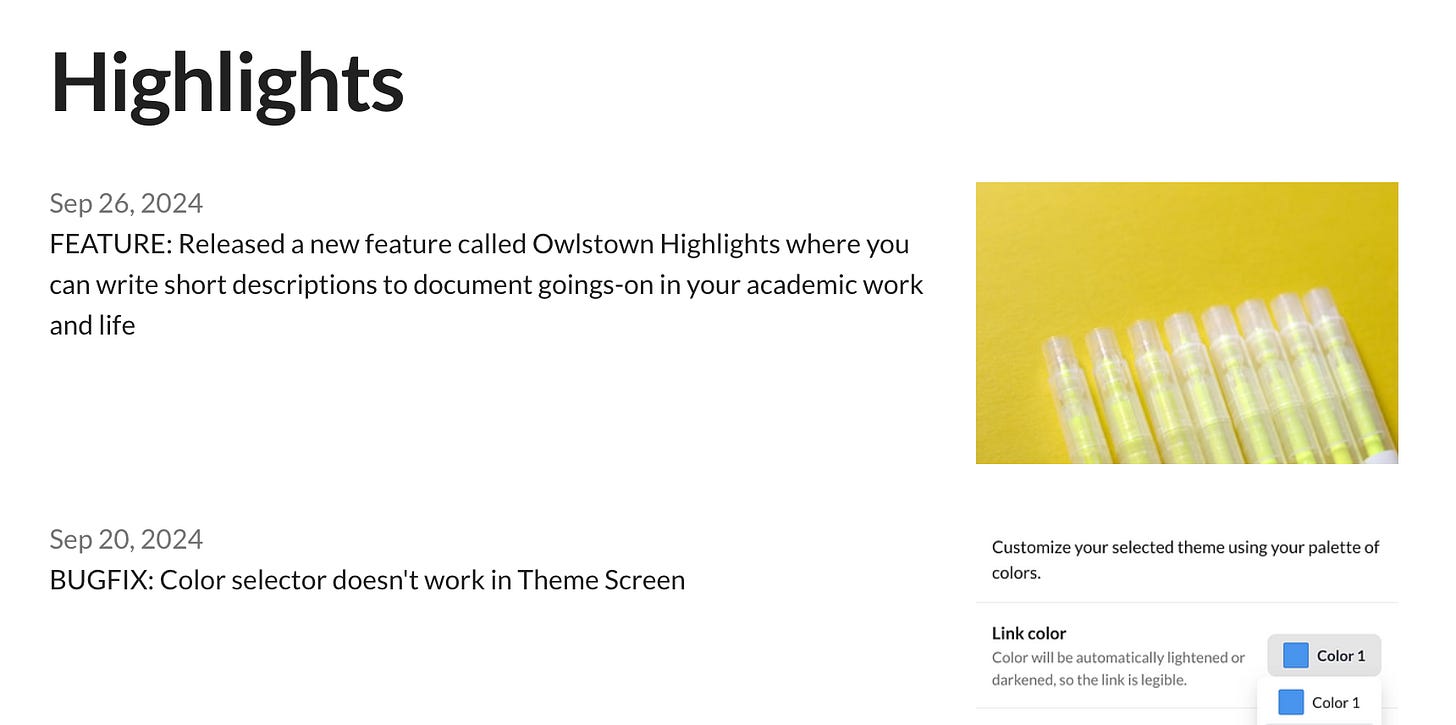 Highlights

Sep 26, 2024

FEATURE: Released a new feature called Owlstown Highlights where you can write short descriptions to document goings-on in your academic work and life

Sep 20, 2024

BUGFIX: Color selector doesn't work in Theme Screen

Customize your selected theme using your palette of colors.

Link color

Color will be automatically lightened or darkened, so the link is legible.

Color 1

Color 1